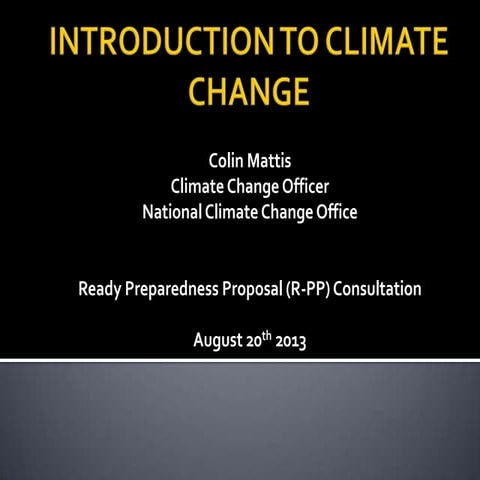 INTRODUCTION TO CLIMATE CHANGE

Colin Mattis
Climate Change Officer
National Climate Change Office

Ready Preparedness Proposal (R-PP) Consultation

August 20$^{th}$ 2013